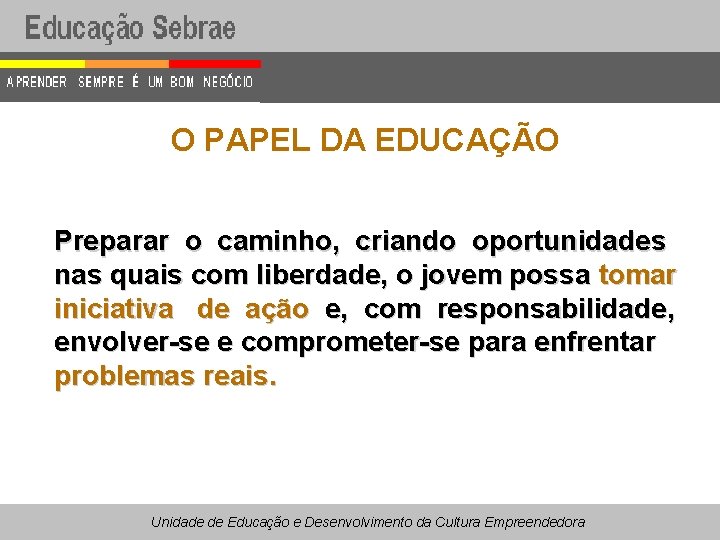 Educação Sebrae

APRENDER SEMPRE É UM BOM NEGÓCIO

O PAPEL DA EDUCAÇÃO

Preparar o caminho, criando oportunidades nas quais com liberdade, o jovem possa tomar iniciativa de ação e, com responsabilidade, envolver-se e comprometer-se para enfrentar problemas reais.

Unidade de Educação e Desenvolvimento da Cultura Empreendedora